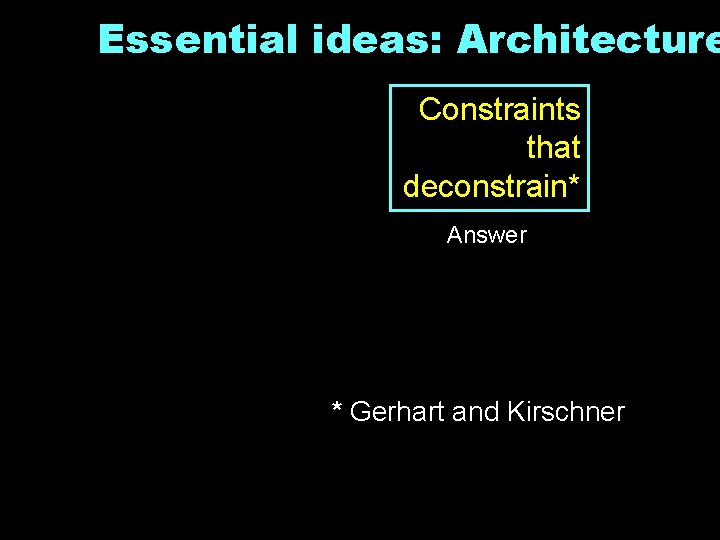 Essential ideas: Architecture

Constraints that deconstrain*

Answer

* Gerhart and Kirschner